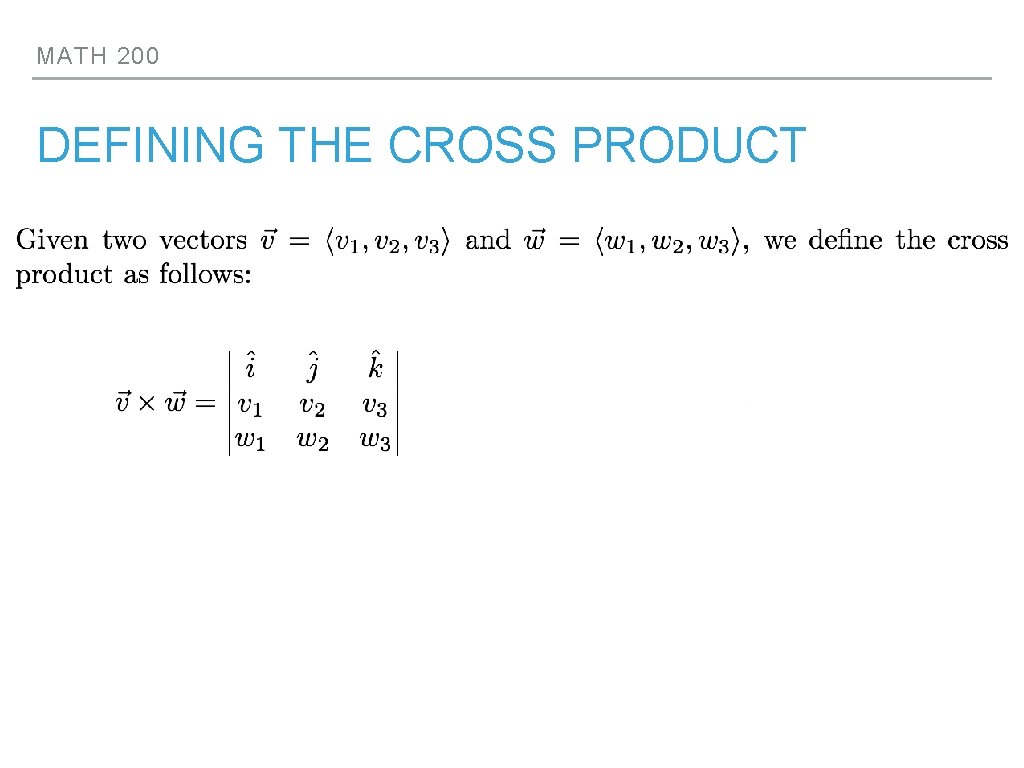 MATH 200

DEFINING THE CROSS PRODUCT

Given two vectors $\vec{v} = \langle v_1, v_2, v_3 \rangle$ and $\vec{w} = \langle w_1, w_2, w_3 \rangle$, we define the cross product as follows:

$\vec{v} \times \vec{w} = \begin{vmatrix} \hat{i} & \hat{j} & \hat{k} \\ v_1 & v_2 & v_3 \\ w_1 & w_2 & w_3 \end{vmatrix}$